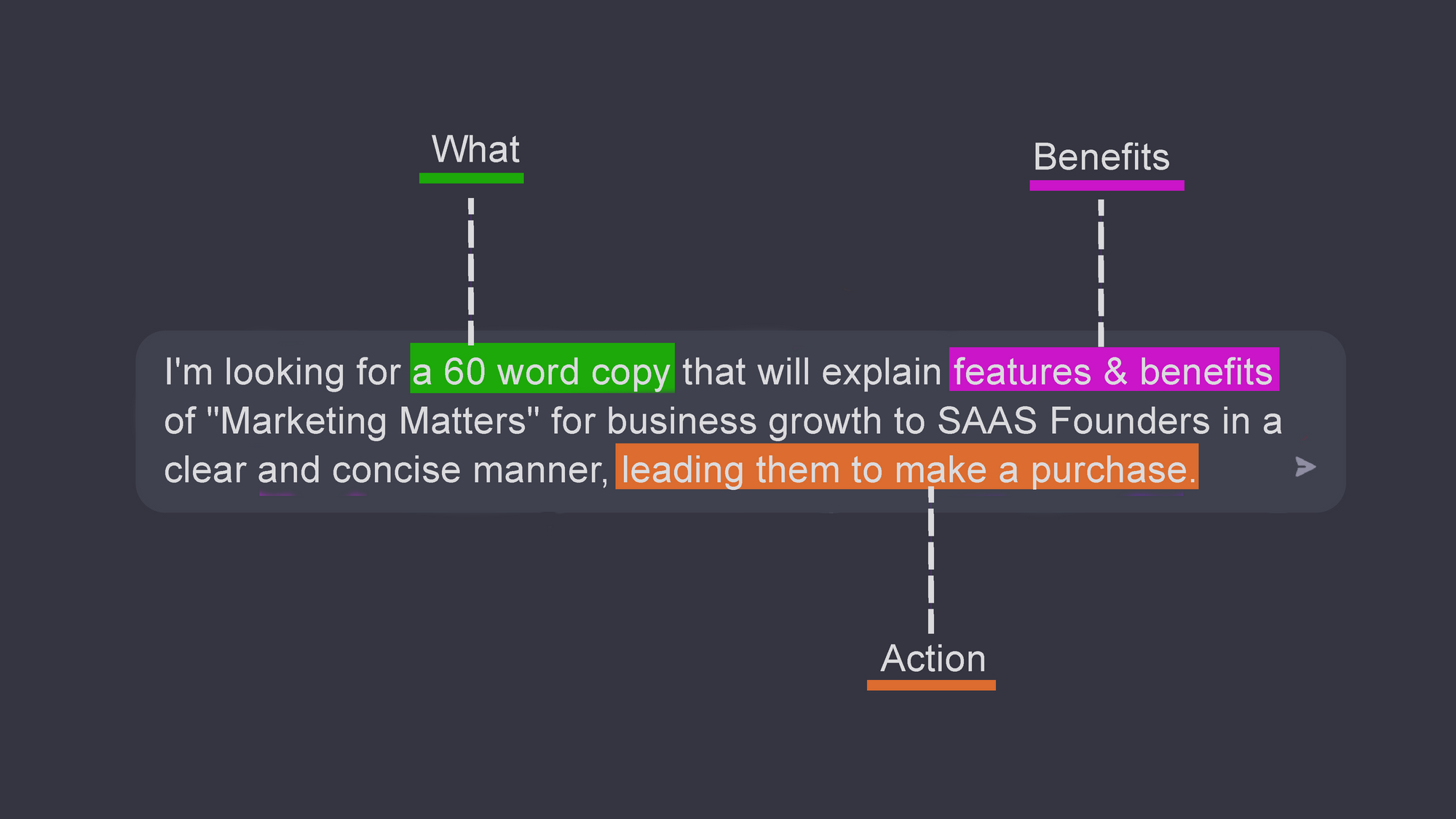 What

Benefits

I'm looking for a 60 word copy that will explain features & benefits of "Marketing Matters" for business growth to SAAS Founders in a clear and concise manner, leading them to make a purchase.

Action